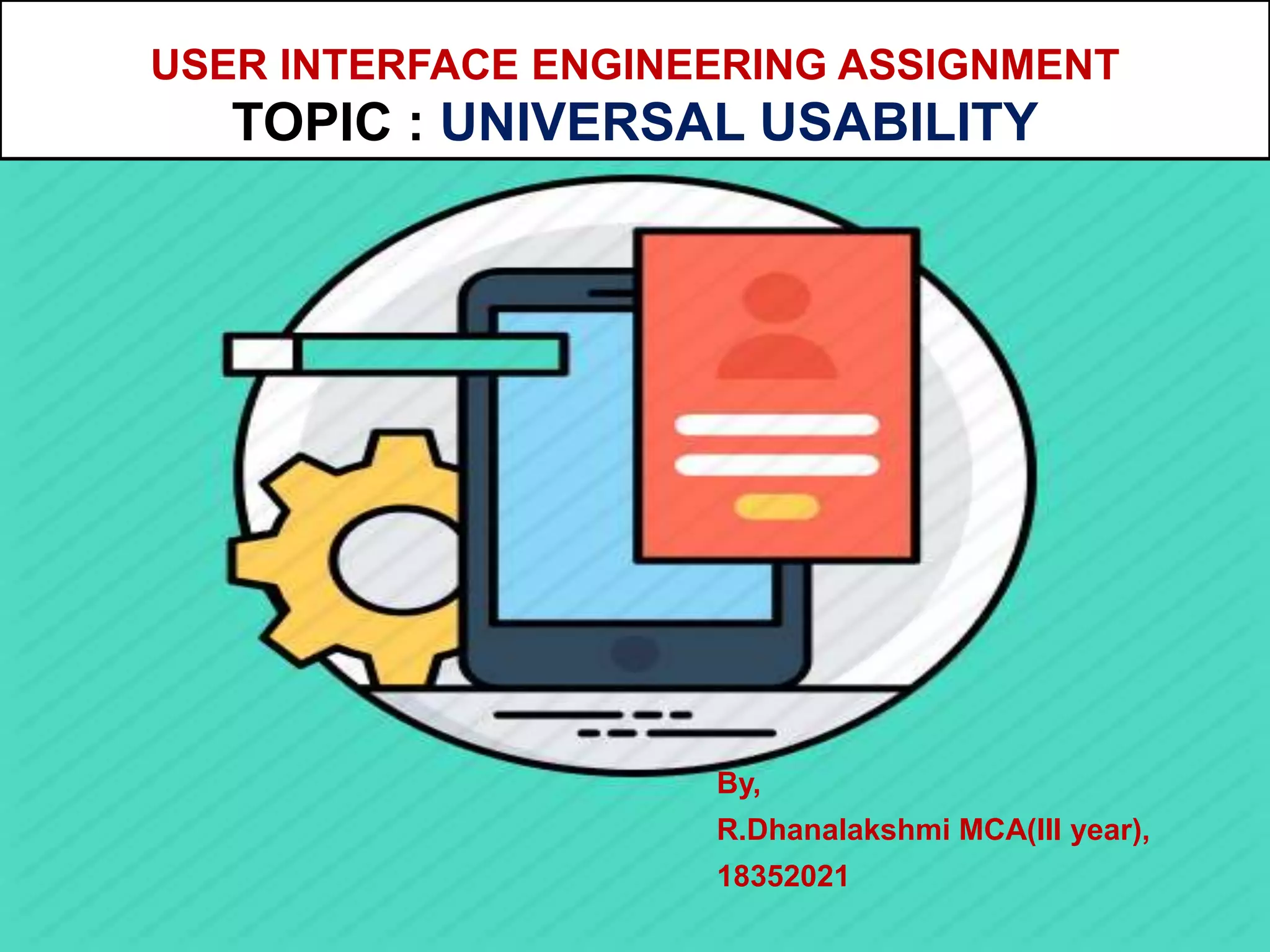 USER INTERFACE ENGINEERING ASSIGNMENT
TOPIC : UNIVERSAL USABILITY

By,
R.Dhanalakshmi MCA(III year),
18352021